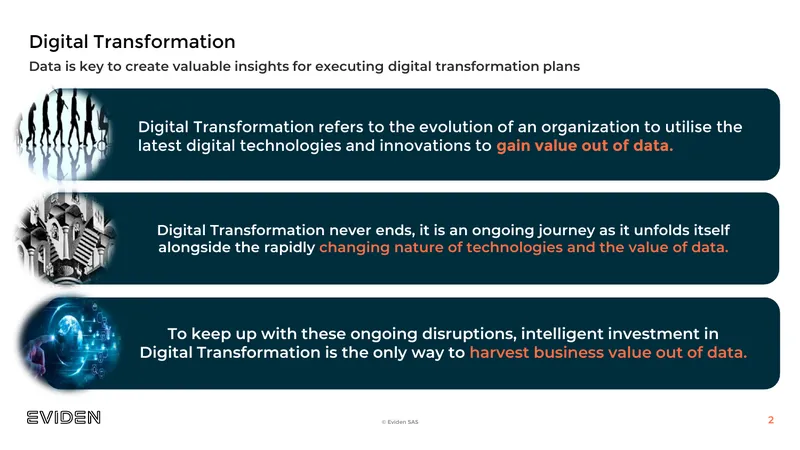 Digital Transformation

Data is key to create valuable insights for executing digital transformation plans

Digital Transformation refers to the evolution of an organization to utilise the latest digital technologies and innovations to gain value out of data.

Digital Transformation never ends, it is an ongoing journey as it unfolds itself alongside the rapidly changing nature of technologies and the value of data.

To keep up with these ongoing disruptions, intelligent investment in Digital Transformation is the only way to harvest business value out of data.

EVIDEN

© Eviden SAS

2